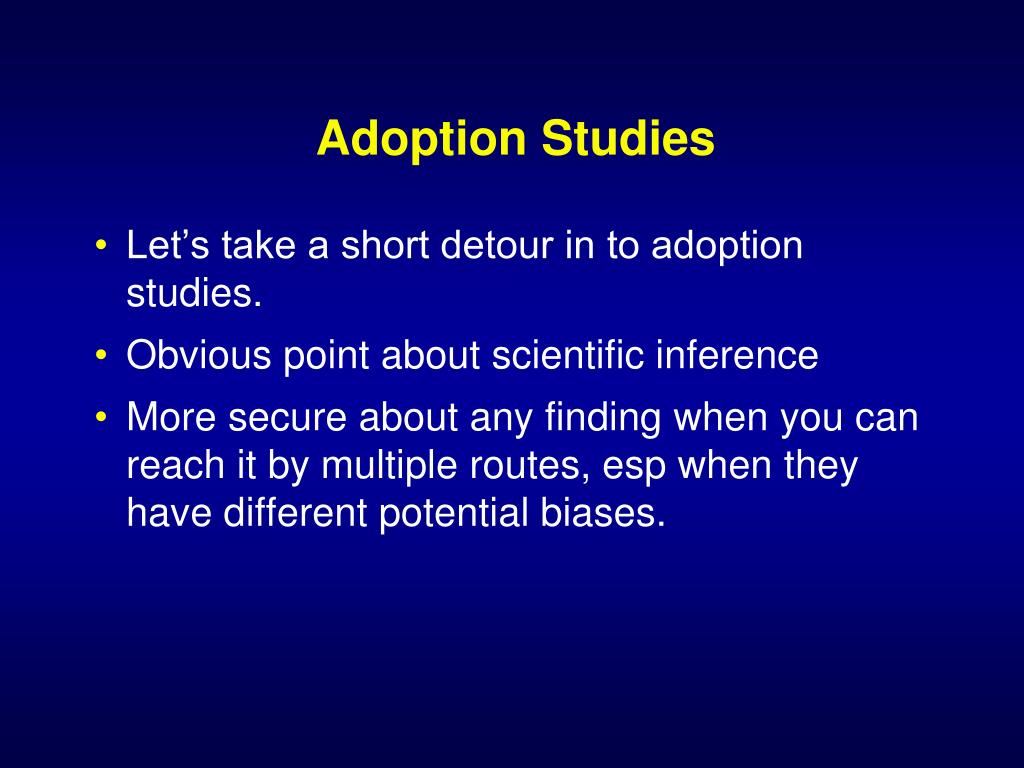 Adoption Studies

• Let’s take a short detour in to adoption studies.
• Obvious point about scientific inference
• More secure about any finding when you can reach it by multiple routes, esp when they have different potential biases.